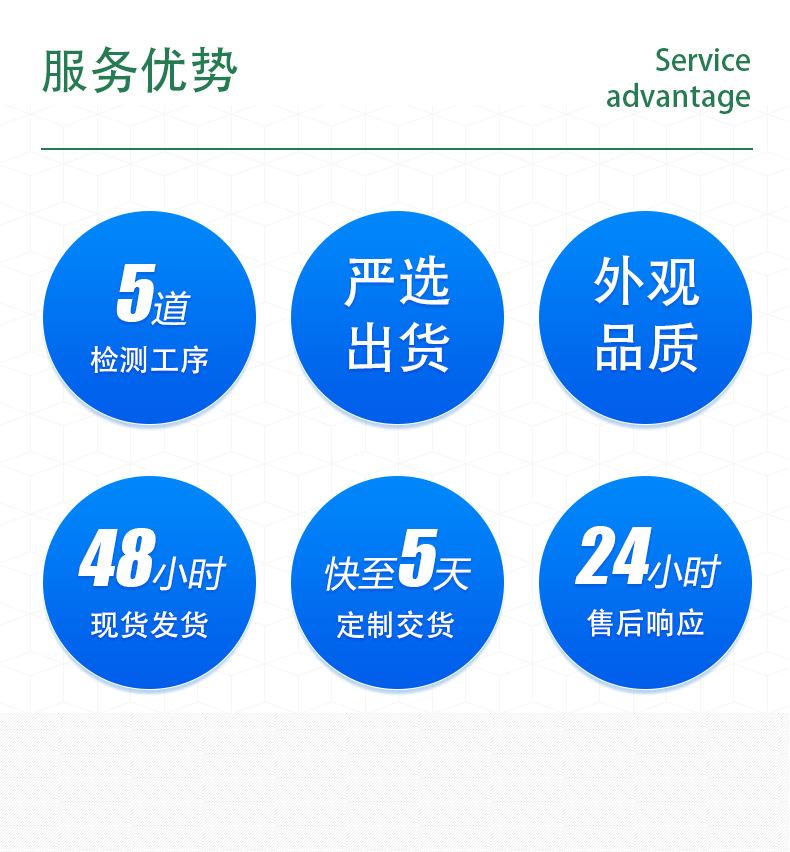 服务优势

Service advantage

5道
检测工序

严选
出货

外观
品质

48小时
现货发货

快至5天
定制交货

24小时
售后响应